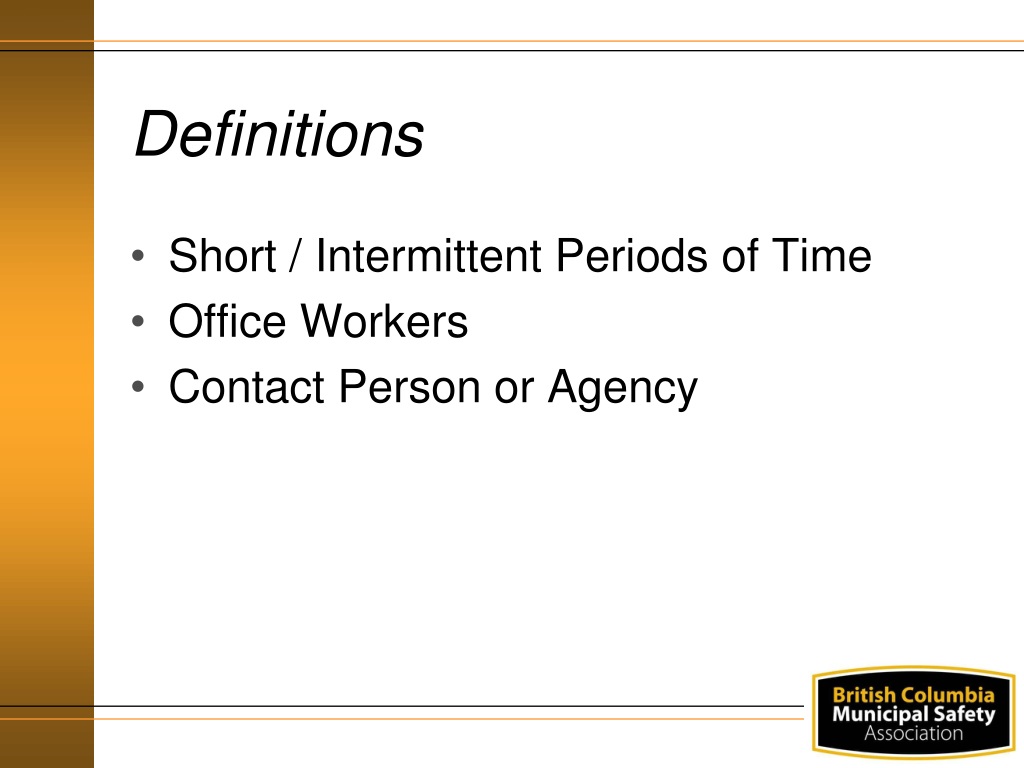 Definitions

• Short / Intermittent Periods of Time
• Office Workers
• Contact Person or Agency

British Columbia
Municipal Safety
Association